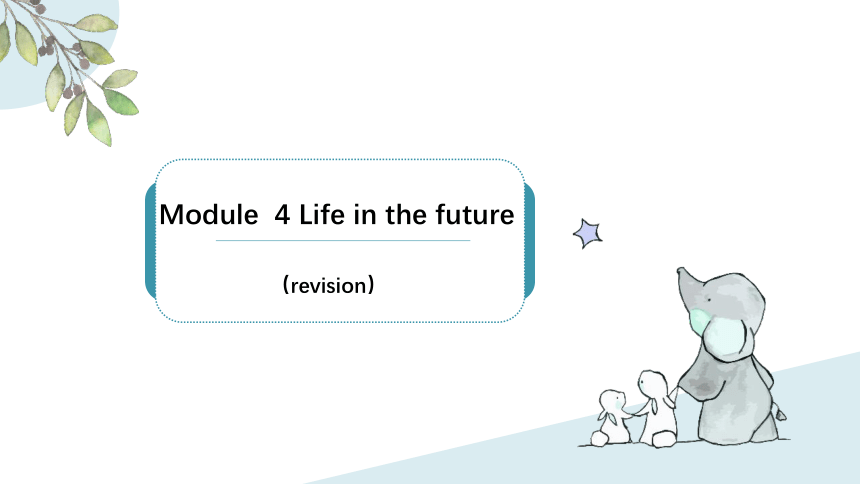 Module 4 Life in the future

（revision）